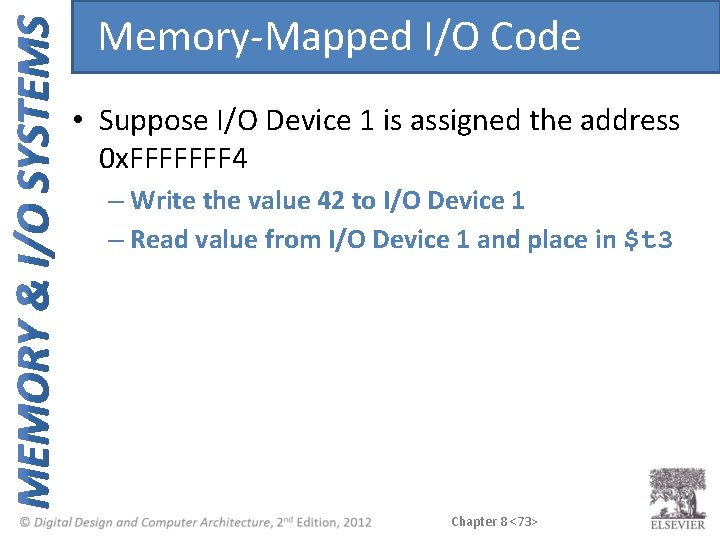 MEMORY & I/O SYSTEMS

Memory-Mapped I/O Code

• Suppose I/O Device 1 is assigned the address 0xFFFFFFF4

– Write the value 42 to I/O Device 1

– Read value from I/O Device 1 and place in $t3

© Digital Design and Computer Architecture, 2nd Edition, 2012

Chapter 8 <73>

ELSEVIER